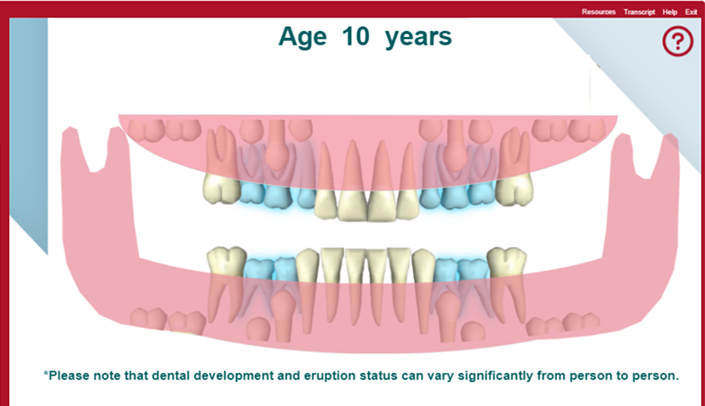 Resources Transcript Help Exit

Age 10 years

?

*Please note that dental development and eruption status can vary significantly from person to person.